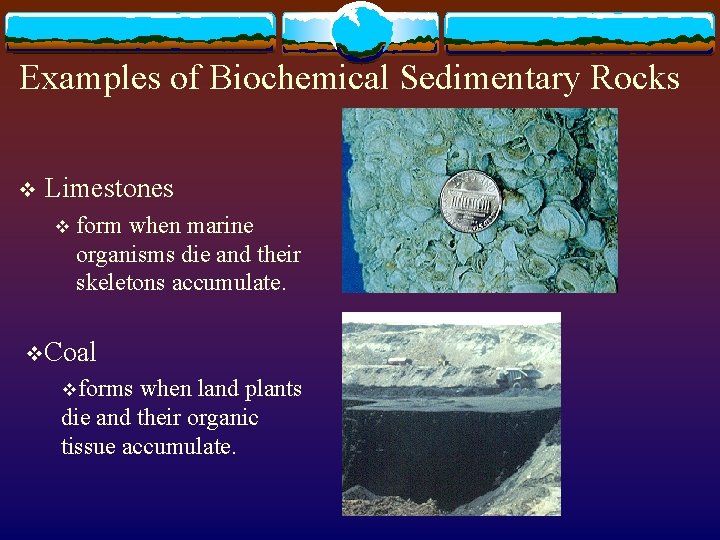 Examples of Biochemical Sedimentary Rocks

❖ Limestones

❖ form when marine organisms die and their skeletons accumulate.

❖Coal

❖forms when land plants die and their organic tissue accumulate.